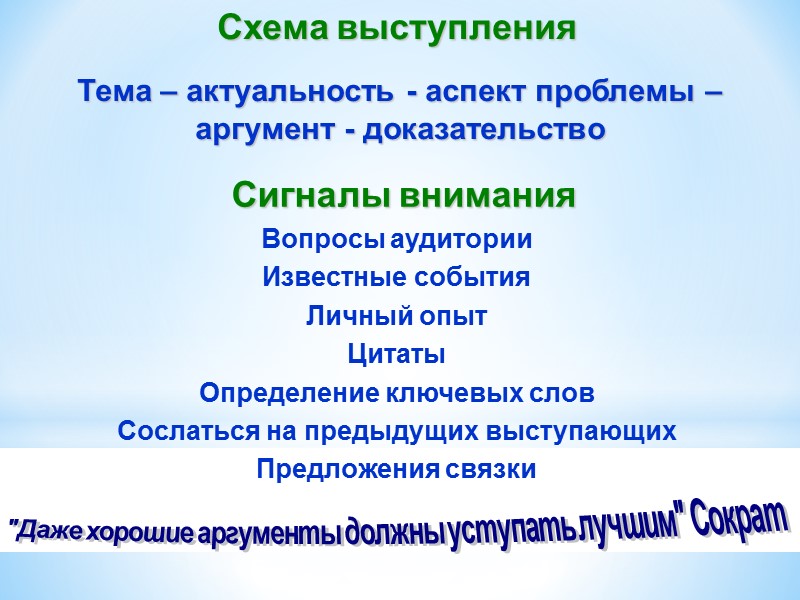 Схема выступления

Тема – актуальность - аспект проблемы – аргумент - доказательство

Сигналы внимания

Вопросы аудитории

Известные события

Личный опыт

Цитаты

Определение ключевых слов

Сослаться на предыдущих выступающих

Предложения связки

"Даже хорошие аргументы должны уступать лучшим" Сократ